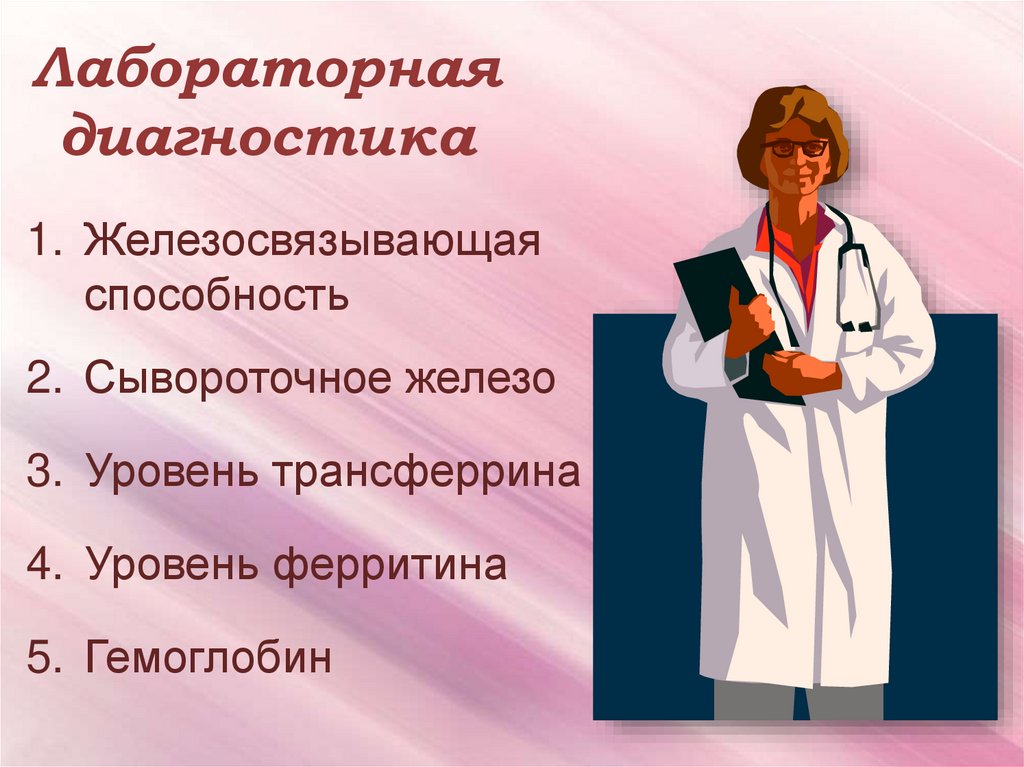 Лабораторная диагностика

1. Железосвязывающая способность
2. Сывороточное железо
3. Уровень трансферрина
4. Уровень ферритина
5. Гемоглобин